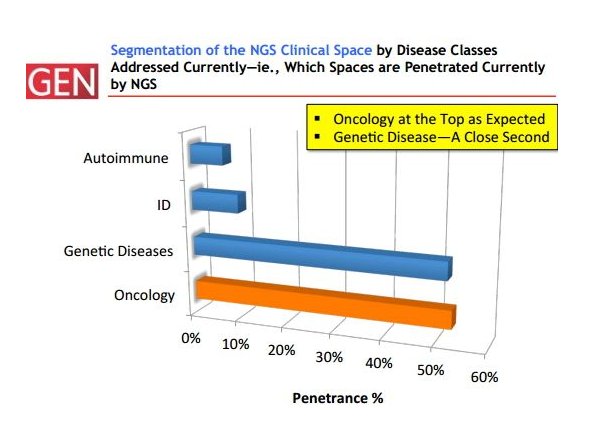 GEN

Segmentation of the NGS Clinical Space by Disease Classes Addressed Currently—ie., Which Spaces are Penetrated Currently by NGS

▪ Oncology at the Top as Expected
▪ Genetic Disease—A Close Second

Autoimmune
ID
Genetic Diseases
Oncology

0%
10%
20%
30%
40%
50%
60%

Penetrance %